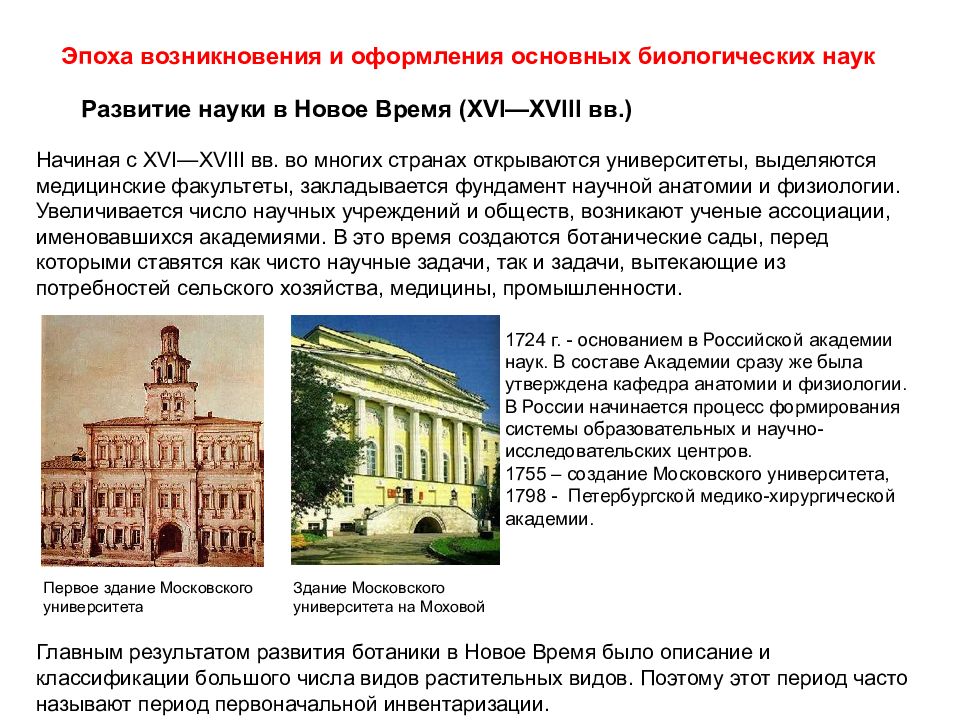 Эпоха возникновения и оформления основных биологических наук

Развитие науки в Новое Время (XVI—XVIII вв.)

Начиная с XVI—XVIII вв. во многих странах открываются университеты, выделяются медицинские факультеты, закладывается фундамент научной анатомии и физиологии. Увеличивается число научных учреждений и обществ, возникают ученые ассоциации, именовавшихся академиями. В это время создаются ботанические сады, перед которыми ставятся как чисто научные задачи, так и задачи, вытекающие из потребностей сельского хозяйства, медицины, промышленности.

1724 г. - основанием в Российской академии наук. В составе Академии сразу же была утверждена кафедра анатомии и физиологии. В России начинается процесс формирования системы образовательных и научно-исследовательских центров.
1755 – создание Московского университета,
1798 - Петербургской медико-хирургической академии.

Первое здание Московского университета

Здание Московского университета на Моховой

Главным результатом развития ботаники в Новое Время было описание и классификации большого числа видов растительных видов. Поэтому этот период часто называют период первоначальной инвентаризации.